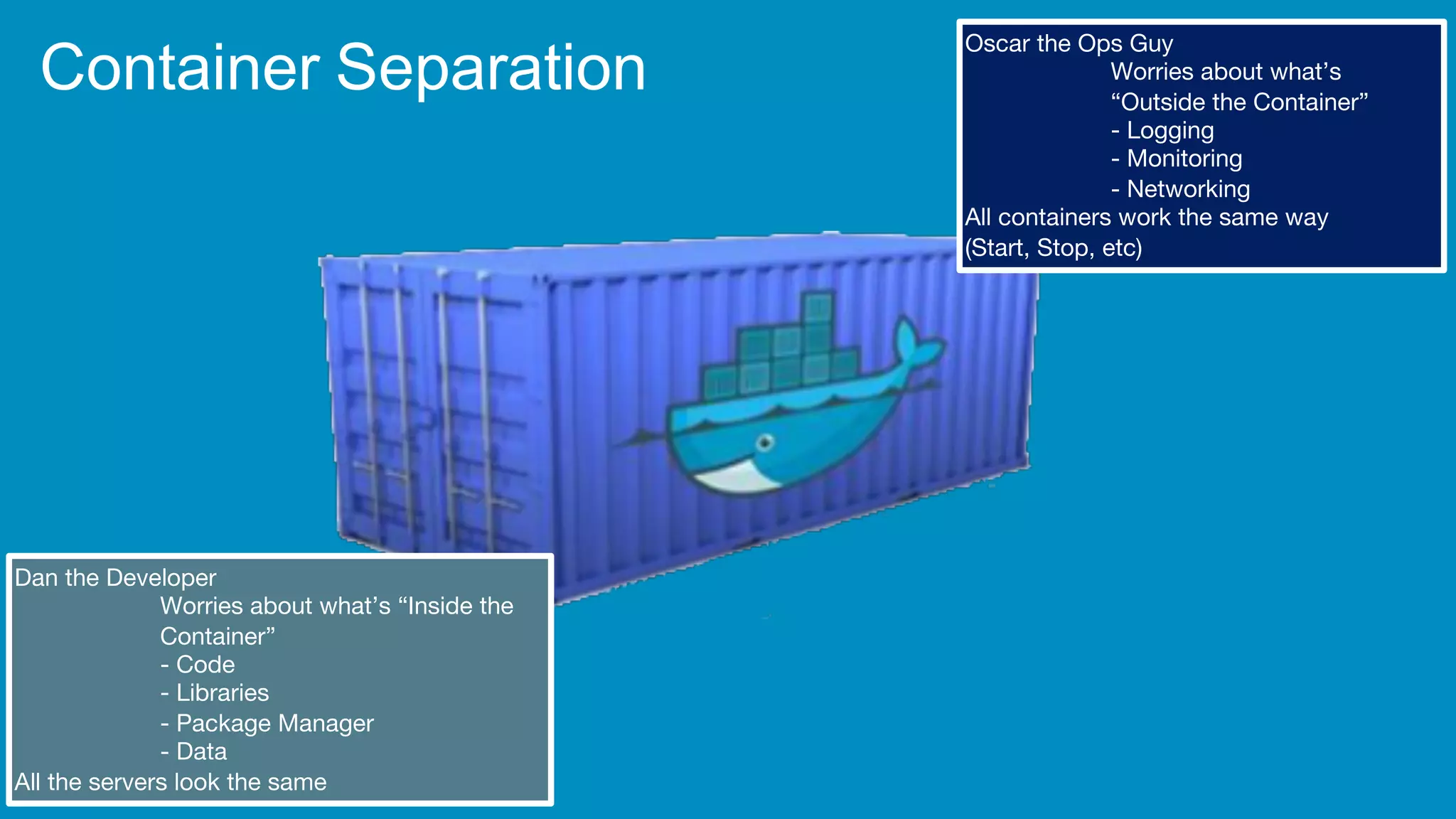 Container Separation

Oscar the Ops Guy
Worries about what's "Outside the Container"
- Logging
- Monitoring
- Networking
All containers work the same way (Start, Stop, etc)

Dan the Developer
Worries about what's "Inside the Container"
- Code
- Libraries
- Package Manager
- Data
All the servers look the same